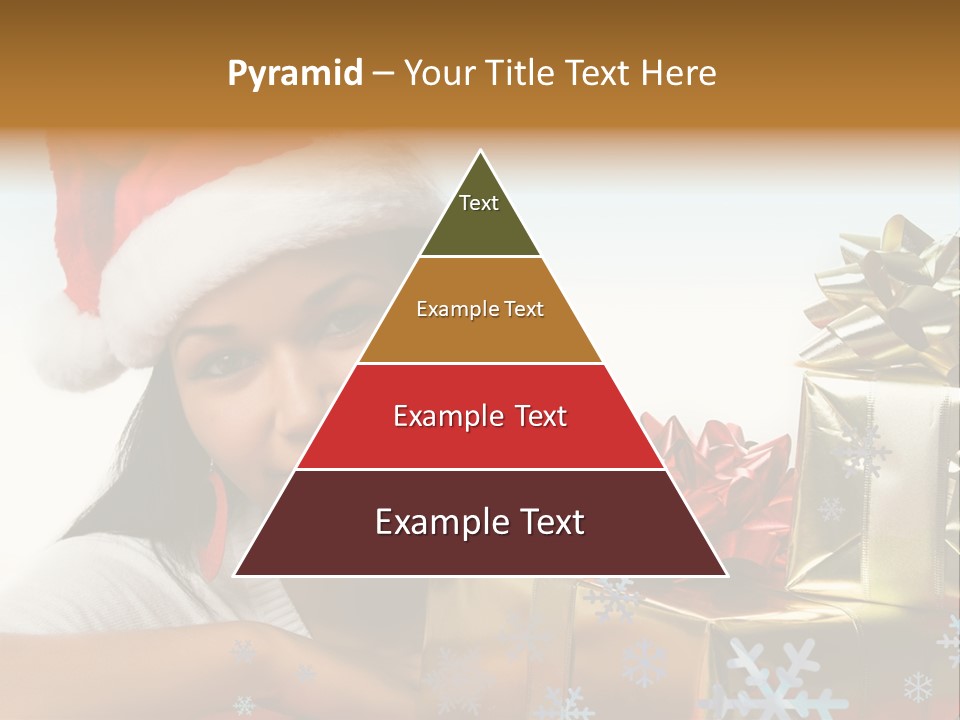 Pyramid – Your Title Text Here

Text

Example Text

Example Text

Example Text